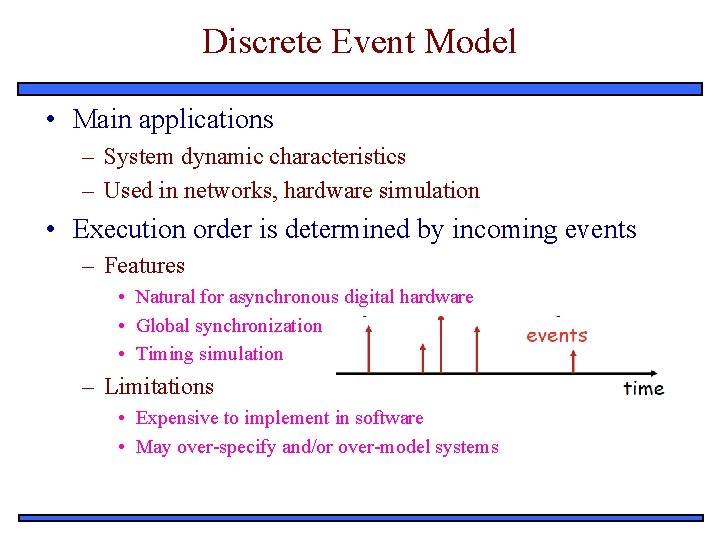 Discrete Event Model

• Main applications
– System dynamic characteristics
– Used in networks, hardware simulation

• Execution order is determined by incoming events
– Features
• Natural for asynchronous digital hardware
• Global synchronization
• Timing simulation
– Limitations
• Expensive to implement in software
• May over-specify and/or over-model systems

events

time